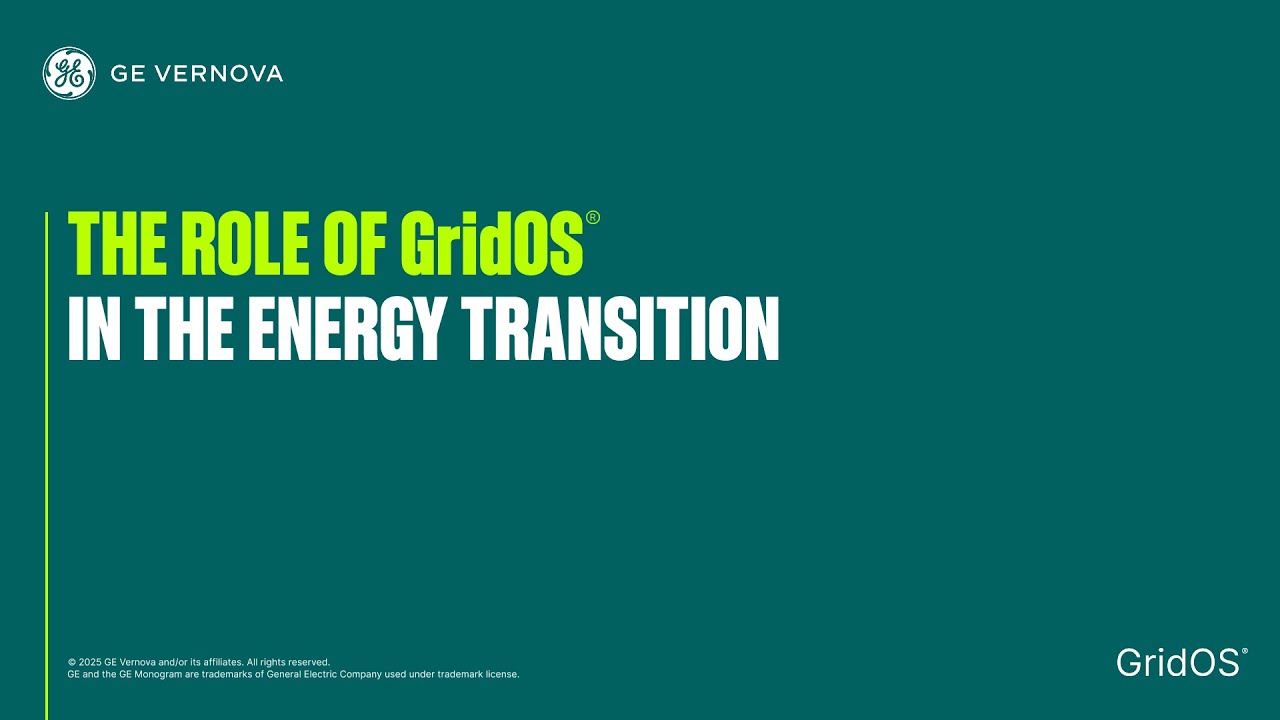 GE VERNOVA

THE ROLE OF GridOS®
IN THE ENERGY TRANSITION

© 2025 GE Vernova and/or its affiliates. All rights reserved.
GE and the GE Monogram are trademarks of General Electric Company used under trademark license.

GridOS®